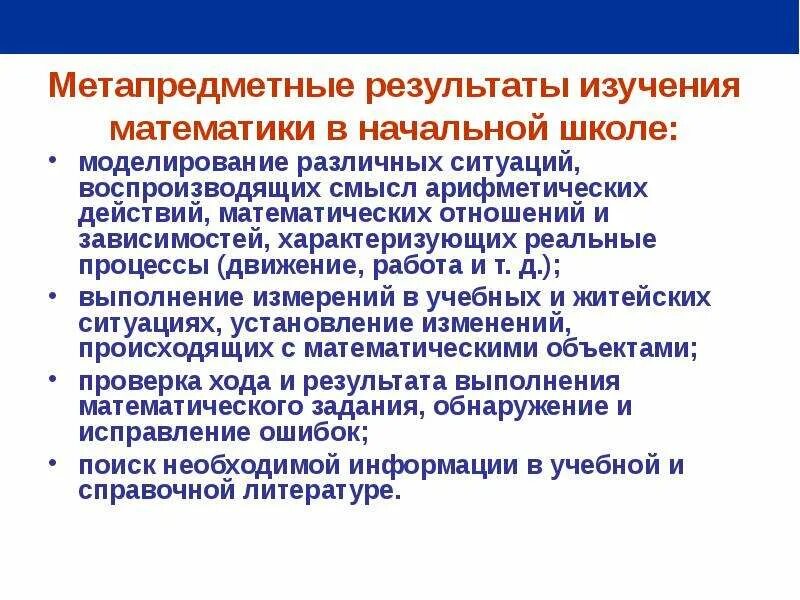 Метапредметные результаты изучения математики в начальной школе:

• моделирование различных ситуаций, воспроизводящих смысл арифметических действий, математических отношений и зависимостей, характеризующих реальные процессы (движение, работа и т. д.);
• выполнение измерений в учебных и житейских ситуациях, установление изменений, происходящих с математическими объектами;
• проверка хода и результата выполнения математического задания, обнаружение и исправление ошибок;
• поиск необходимой информации в учебной и справочной литературе.